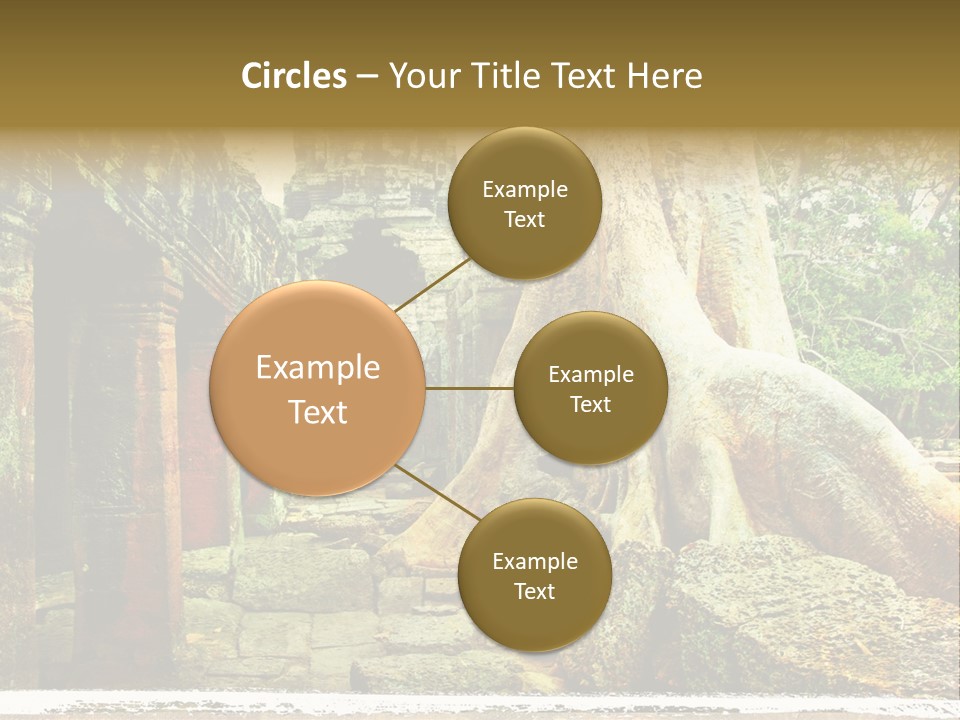 Circles – Your Title Text Here

Example Text

Example Text

Example Text

Example Text